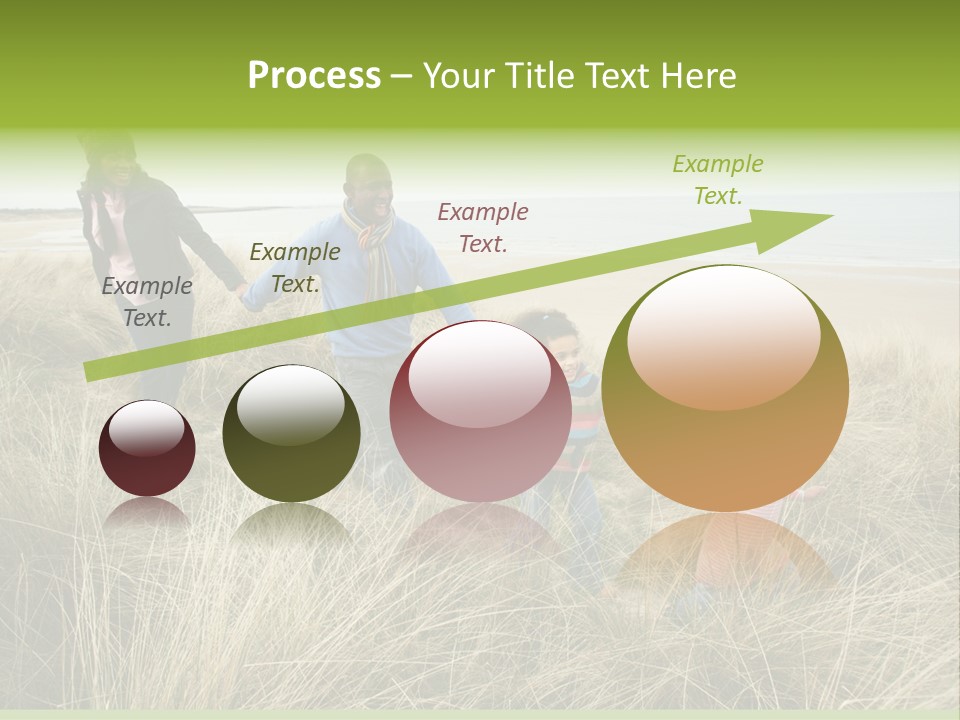 Process – Your Title Text Here

Example Text.

Example Text.

Example Text.

Example Text.